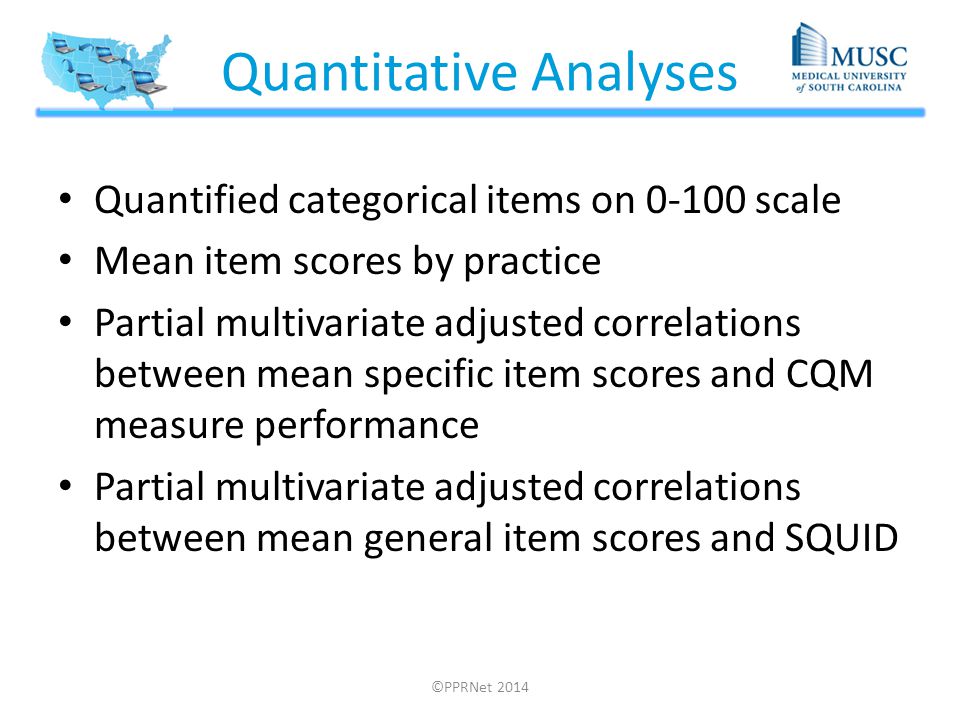 Quantitative Analyses

MUSC
MEDICAL UNIVERSITY of SOUTH CAROLINA

• Quantified categorical items on 0-100 scale
• Mean item scores by practice
• Partial multivariate adjusted correlations between mean specific item scores and CQM measure performance
• Partial multivariate adjusted correlations between mean general item scores and SQUID

©PPRNet 2014